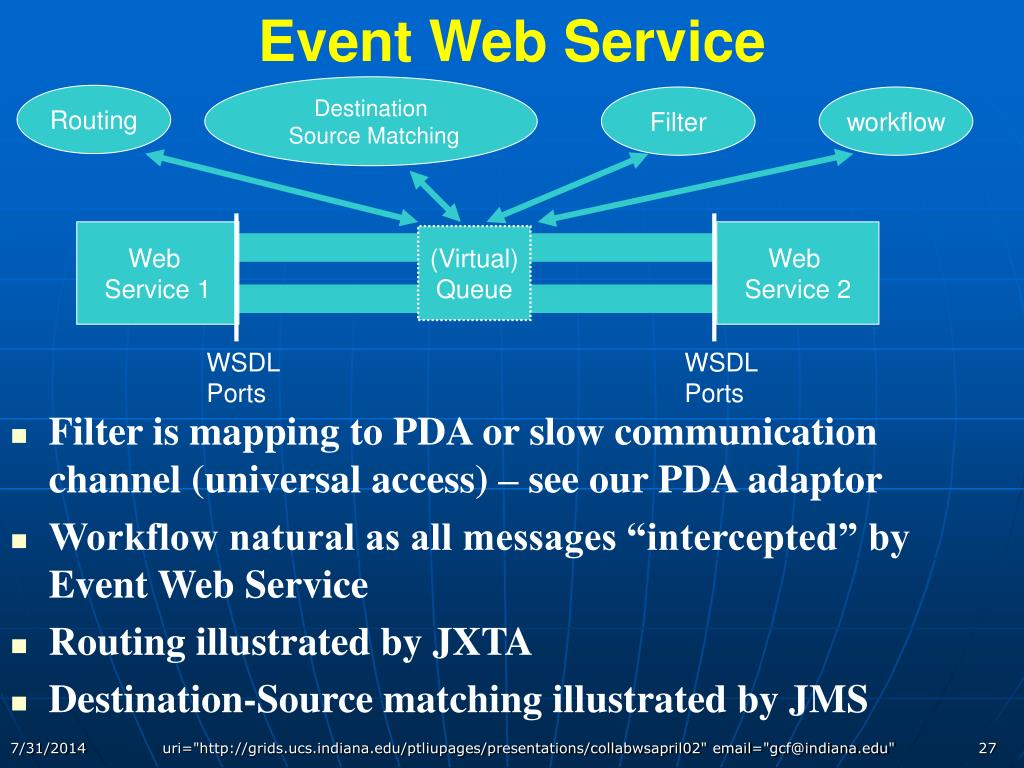 Event Web Service

Routing

Destination Source Matching

Filter

workflow

Web Service 1

(Virtual) Queue

Web Service 2

WSDL Ports

WSDL Ports

- Filter is mapping to PDA or slow communication channel (universal access) – see our PDA adaptor
- Workflow natural as all messages “intercepted” by Event Web Service
- Routing illustrated by JXTA
- Destination-Source matching illustrated by JMS

7/31/2014 uri="http://grids.ucs.indiana.edu/ptliupages/presentations/collabwsapril02" email="gcf@indiana.edu" 27